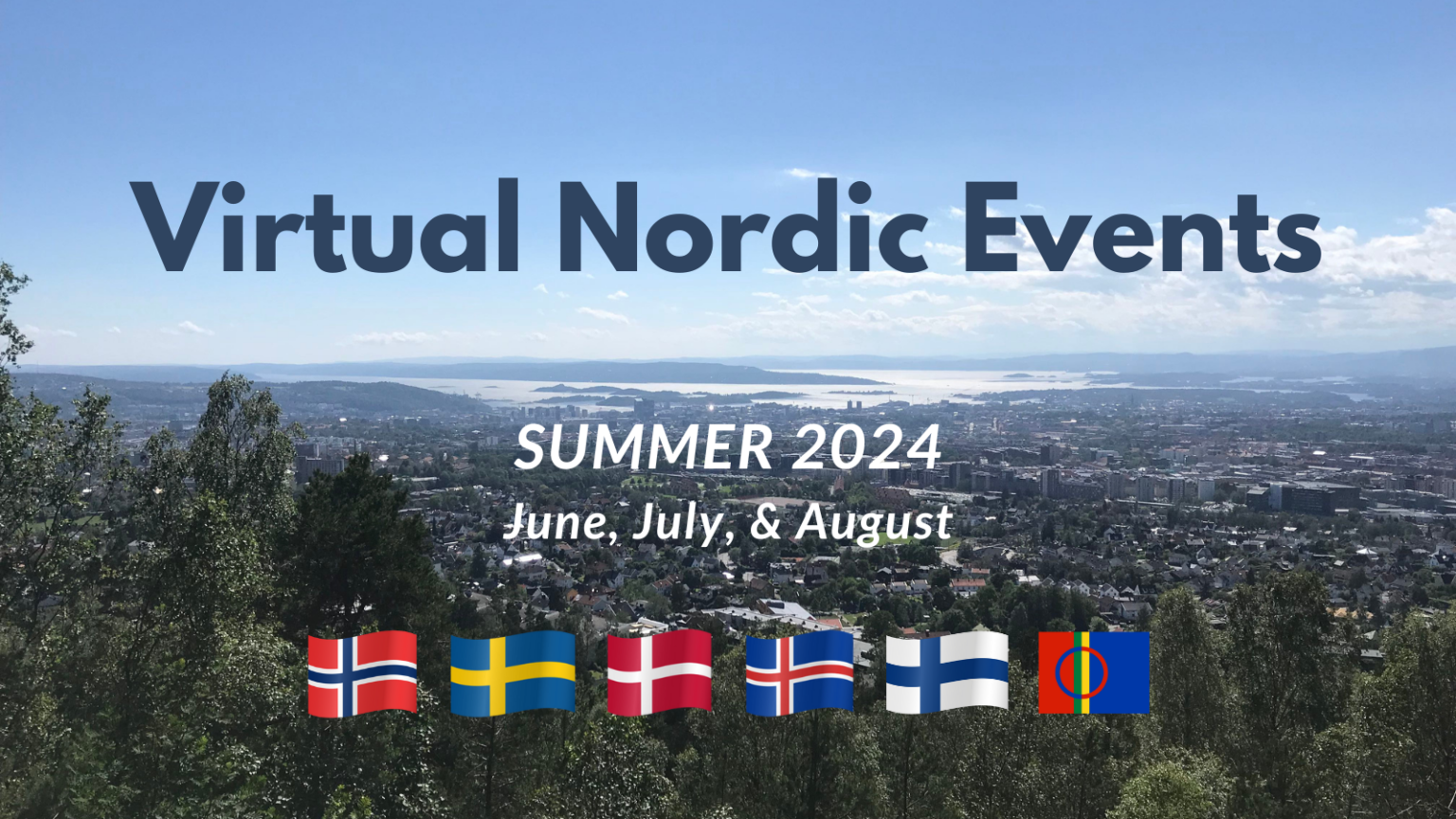 Virtual Nordic Events

SUMMER 2024
June, July, & August